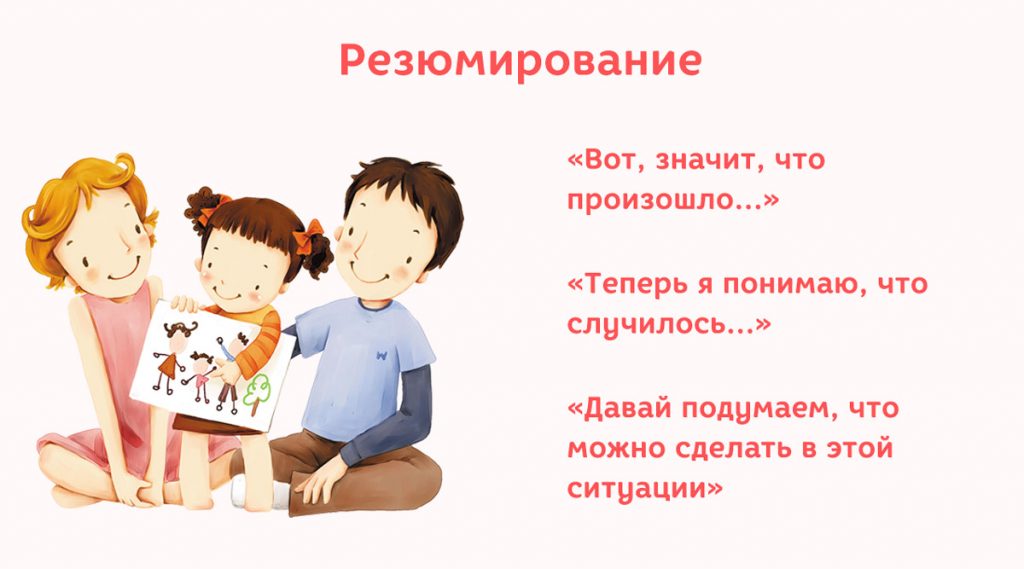 Резюмирование

«Вот, значит, что произошло...»

«Теперь я понимаю, что случилось...»

«Давай подумаем, что можно сделать в этой ситуации»